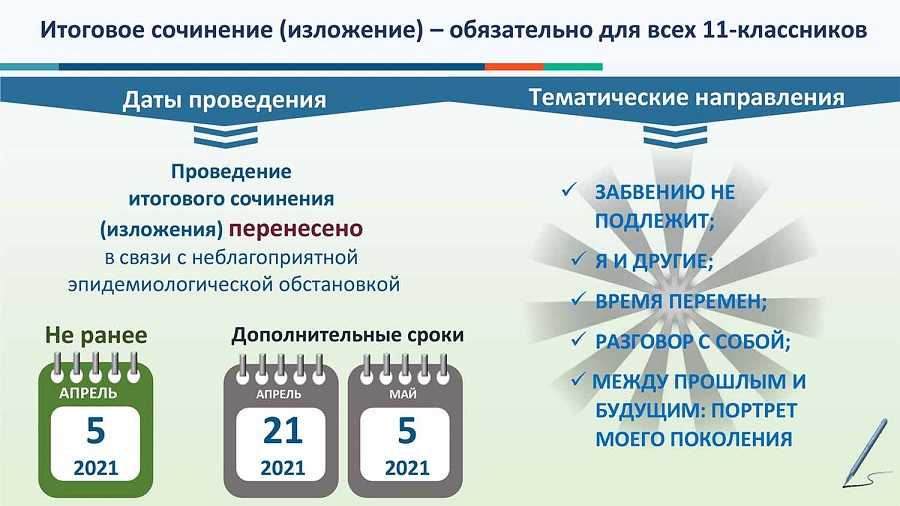 Итоговое сочинение (изложение) – обязательно для всех 11-классников

Даты проведения

Проведение итогового сочинения (изложения) перенесено в связи с неблагоприятной эпидемиологической обстановкой

Не ранее

АПРЕЛЬ
5
2021

Дополнительные сроки

АПРЕЛЬ
21
2021

МАЙ
5
2021

Тематические направления

✓ ЗАБВЕНИЮ НЕ ПОДЛЕЖИТ;
✓ Я И ДРУГИЕ;
✓ ВРЕМЯ ПЕРЕМЕН;
✓ РАЗГОВОР С СОБОЙ;
✓ МЕЖДУ ПРОШЛЫМ И БУДУЩИМ: ПОРТРЕТ МОЕГО ПОКОЛЕНИЯ